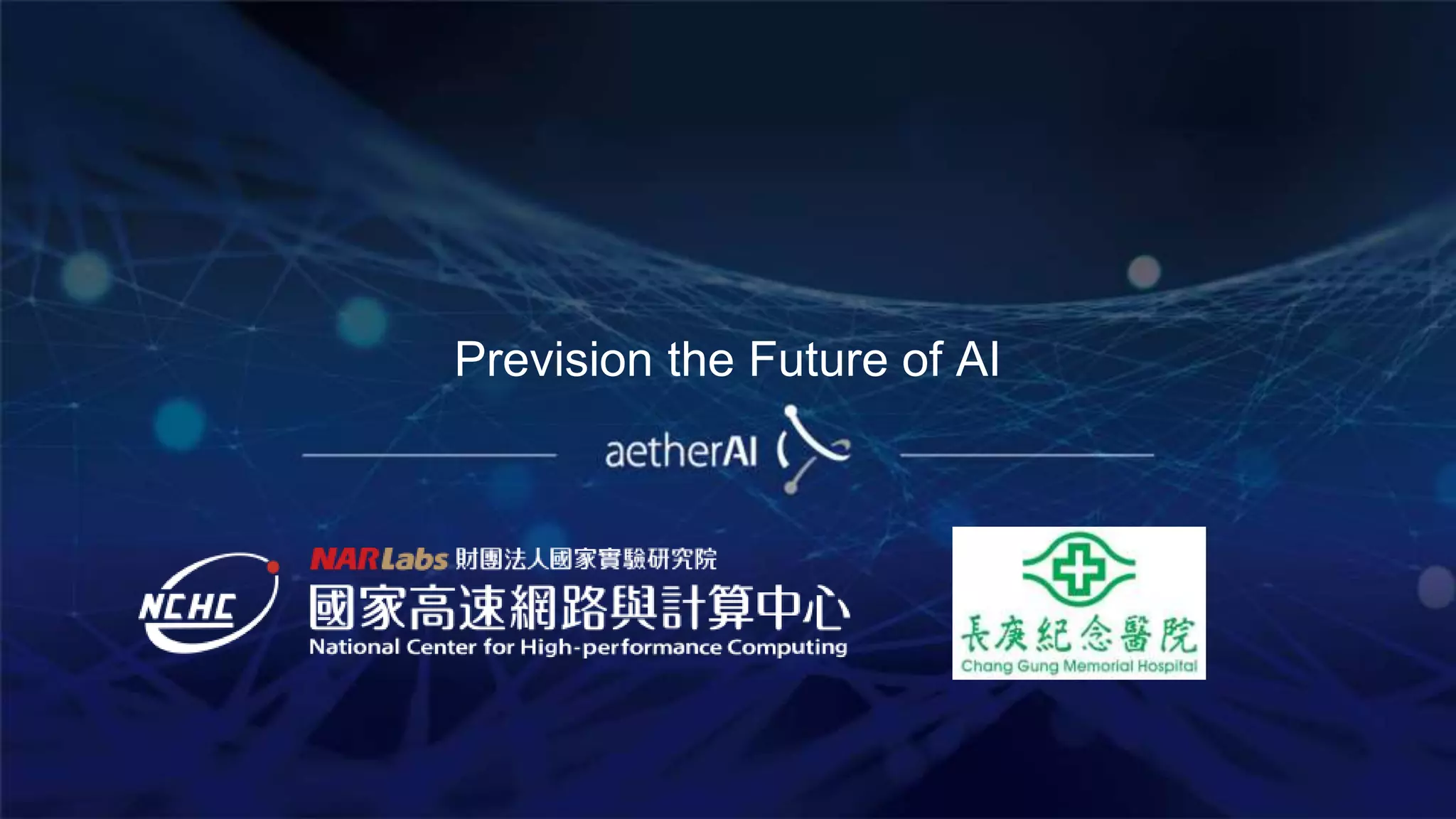 Prevision the Future of AI

aetherAI

NCHC

NARLabs 財團法人國家實驗研究院

國家高速網路與計算中心

National Center for High-performance Computing

長庚紀念醫院

Chang Gung Memorial Hospital